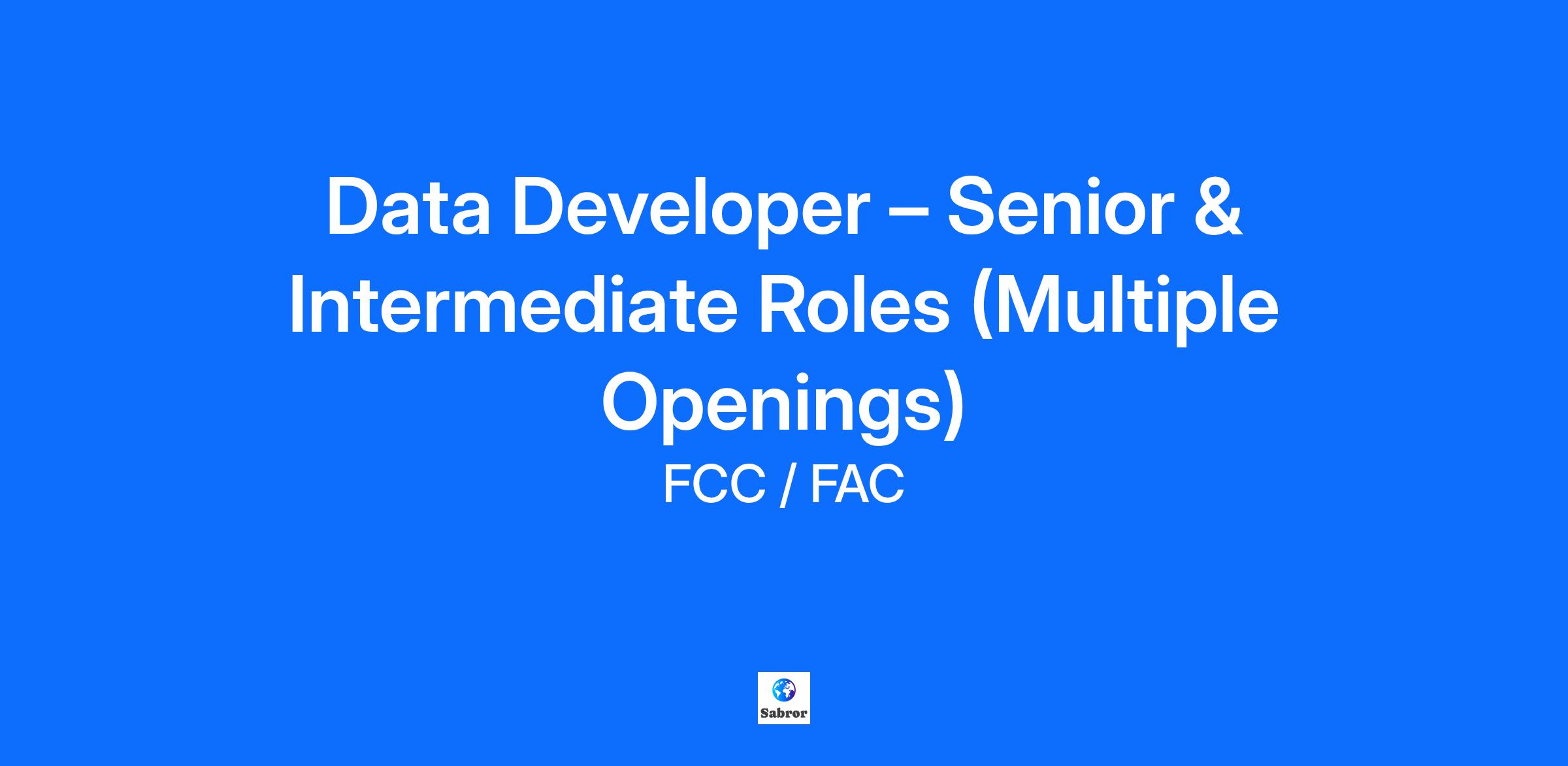 Data Developer – Senior & Intermediate Roles (Multiple Openings)

FCC / FAC

Sabror